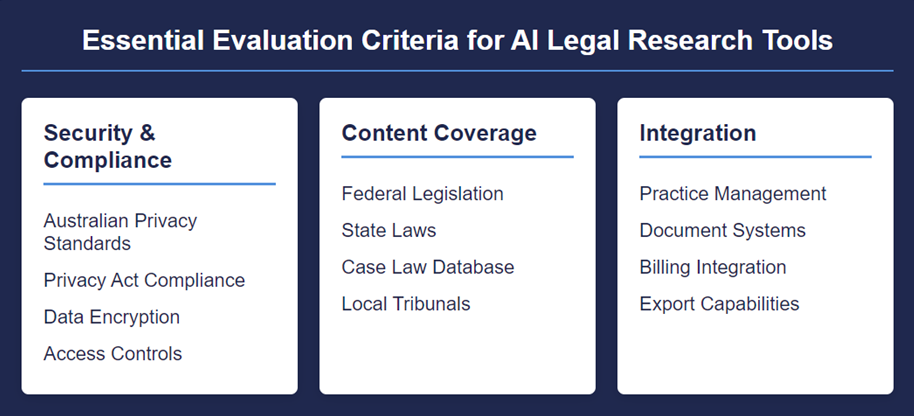 Essential Evaluation Criteria for AI Legal Research Tools

Security & Compliance

Australian Privacy Standards

Privacy Act Compliance

Data Encryption

Access Controls

Content Coverage

Federal Legislation

State Laws

Case Law Database

Local Tribunals

Integration

Practice Management

Document Systems

Billing Integration

Export Capabilities